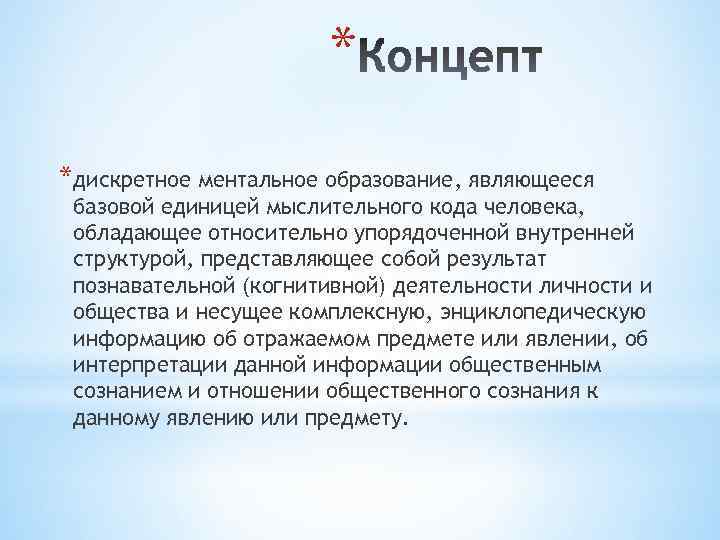 *Концепт

*дискретное ментальное образование, являющееся базовой единицей мыслительного кода человека, обладающее относительно упорядоченной внутренней структурой, представляющее собой результат познавательной (когнитивной) деятельности личности и общества и несущее комплексную, энциклопедическую информацию об отражаемом предмете или явлении, об интерпретации данной информации общественным сознанием и отношении общественного сознания к данному явлению или предмету.